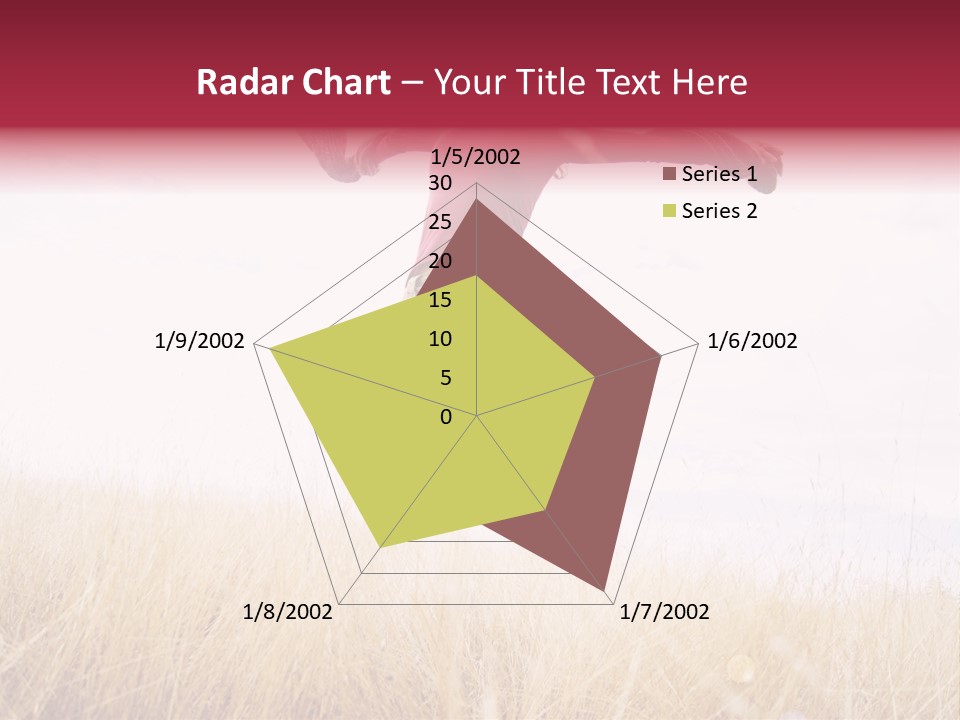 Radar Chart – Your Title Text Here

1/5/2002
30
25
20
15
10
5
0
1/6/2002
1/7/2002
1/8/2002
1/9/2002

Series 1
Series 2